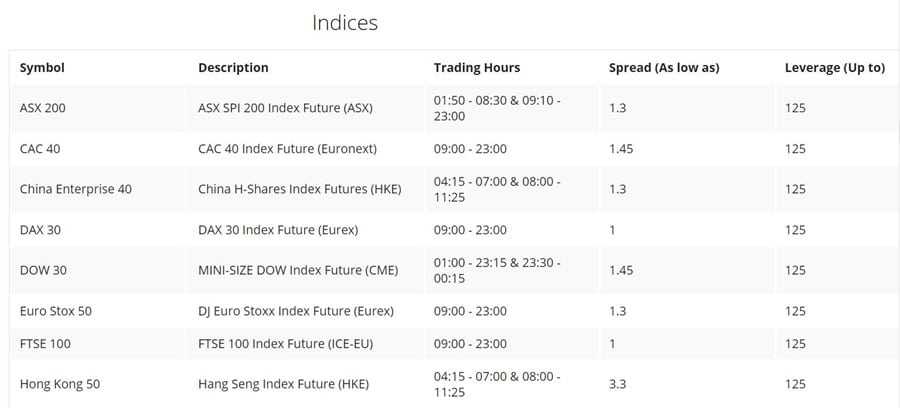 Indices

| Symbol | Description | Trading Hours | Spread (As low as) | Leverage (Up to) |
|---|---|---|---|---|
| ASX 200 | ASX SPI 200 Index Future (ASX) | 01:50 - 08:30 & 09:10 - 23:00 | 1.3 | 125 |
| CAC 40 | CAC 40 Index Future (Euronext) | 09:00 - 23:00 | 1.45 | 125 |
| China Enterprise 40 | China H-Shares Index Futures (HKE) | 04:15 - 07:00 & 08:00 - 11:25 | 1.3 | 125 |
| DAX 30 | DAX 30 Index Future (Eurex) | 09:00 - 23:00 | 1 | 125 |
| DOW 30 | MINI-SIZE DOW Index Future (CME) | 01:00 - 23:15 & 23:30 - 00:15 | 1.45 | 125 |
| Euro Stox 50 | DJ Euro Stoxx Index Future (Eurex) | 09:00 - 23:00 | 1.3 | 125 |
| FTSE 100 | FTSE 100 Index Future (ICE-EU) | 09:00 - 23:00 | 1 | 125 |
| Hong Kong 50 | Hang Seng Index Future (HKE) | 04:15 - 07:00 & 08:00 - 11:25 | 3.3 | 125 |